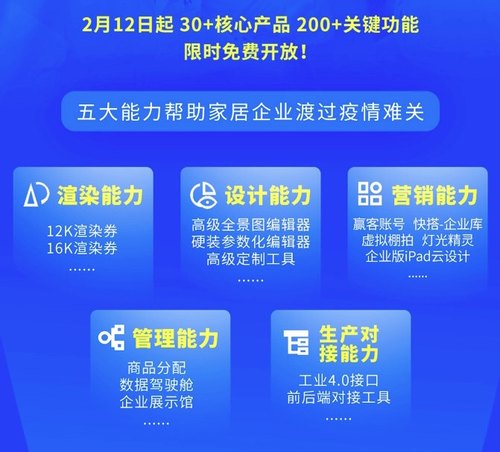 2月12日起 30+核心产品 200+关键功能
限时免费开放！

五大能力帮助家居企业渡过疫情难关

渲染能力
12K渲染券
16K渲染券
……

设计能力
高级全景图编辑器
硬装参数化编辑器
高级定制工具
……

营销能力
赢客账号 快搭-企业库
虚拟棚拍 灯光精灵
企业版iPad云设计
……

管理能力
商品分配
数据驾驶舱
企业展示馆
……

生产对接能力
工业4.0接口
前后端对接工具
……